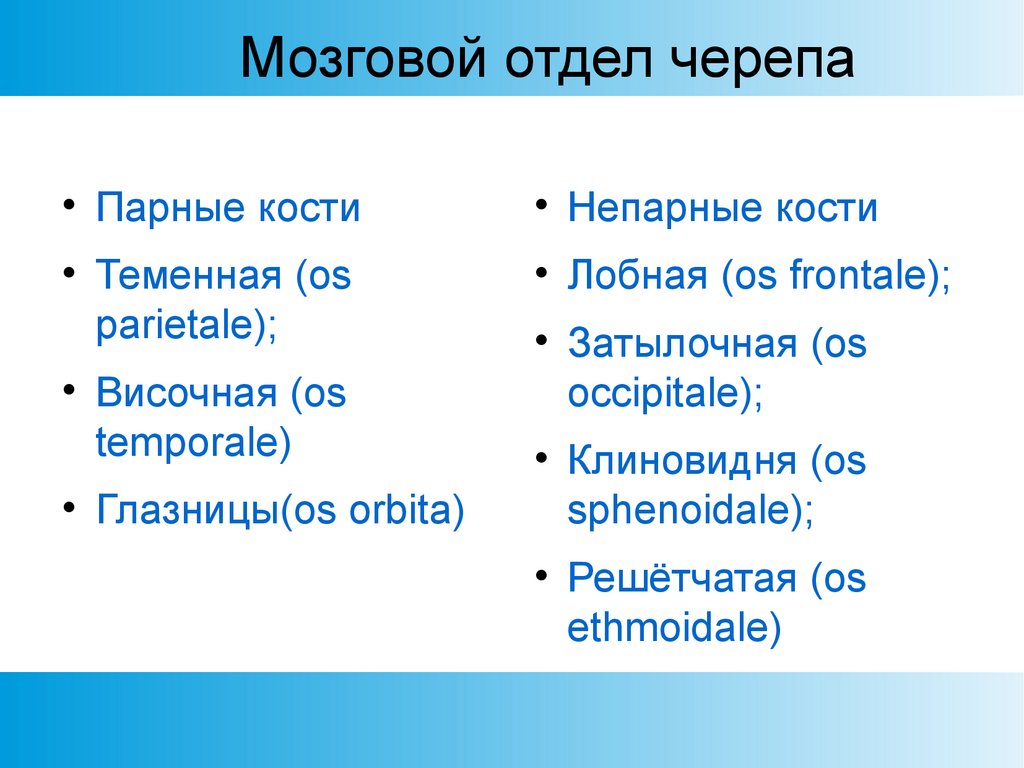 Мозговой отдел черепа

• Парные кости
• Теменная (os parietale);
• Височная (os temporale)
• Глазницы(os orbita)

• Непарные кости
• Лобная (os frontale);
• Затылочная (os occipitale);
• Клиновидня (os sphenoidale);
• Решётчатая (os ethmoidale)